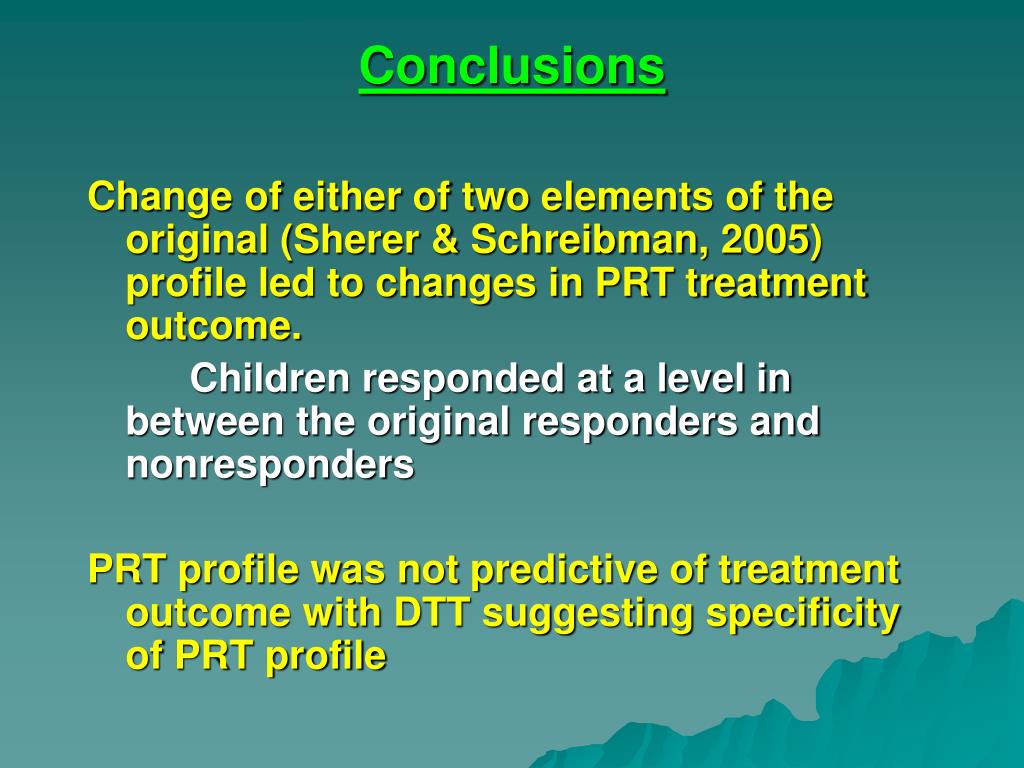 Conclusions

Change of either of two elements of the original (Sherer & Schreibman, 2005) profile led to changes in PRT treatment outcome.

Children responded at a level in between the original responders and nonresponders

PRT profile was not predictive of treatment outcome with DTT suggesting specificity of PRT profile